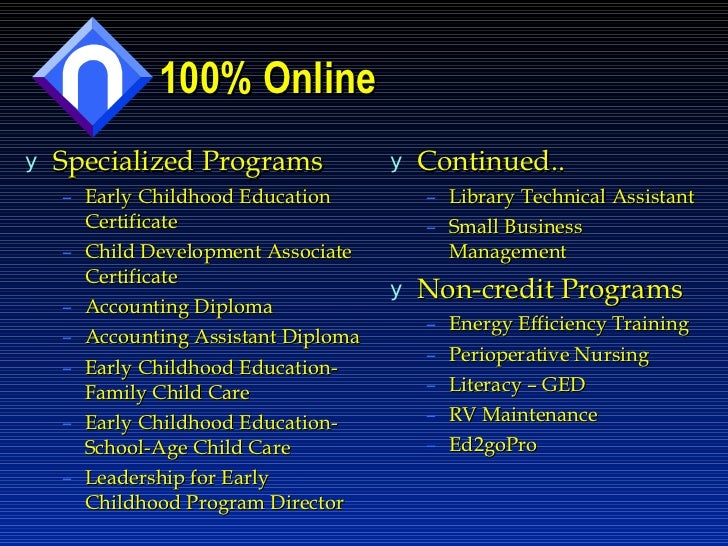 100% Online

y Specialized Programs
– Early Childhood Education Certificate
– Child Development Associate Certificate
– Accounting Diploma
– Accounting Assistant Diploma
– Early Childhood Education-Family Child Care
– Early Childhood Education-School-Age Child Care
– Leadership for Early Childhood Program Director

y Continued..
– Library Technical Assistant
– Small Business Management

y Non-credit Programs
– Energy Efficiency Training
– Perioperative Nursing
– Literacy – GED
– RV Maintenance
– Ed2goPro